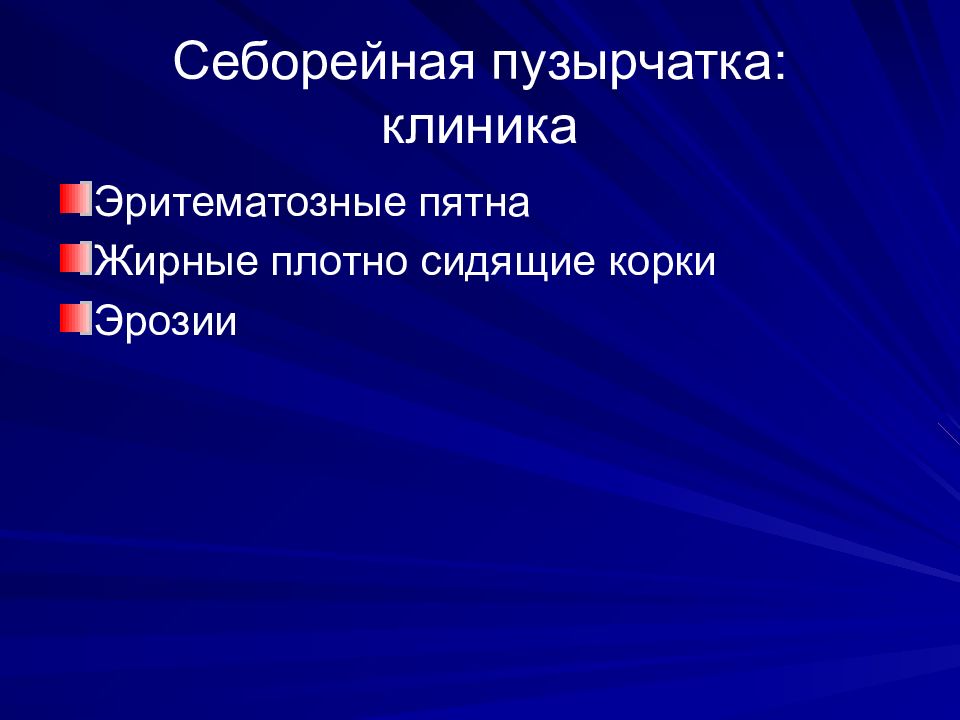 Себорейная пузырчатка: клиника

Эритематозные пятна
Жирные плотно сидящие корки
Эрозии